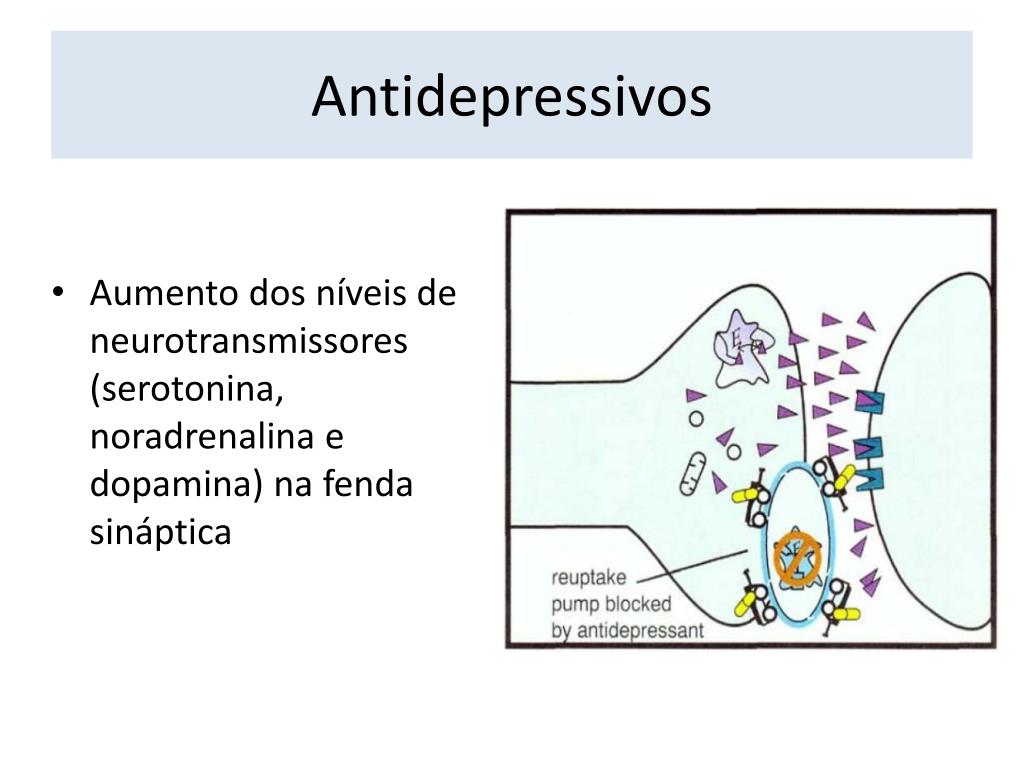 Antidepressivos

• Aumento dos níveis de neurotransmissores (serotonina, noradrenalina e dopamina) na fenda sináptica

reuptake pump blocked by antidepressant